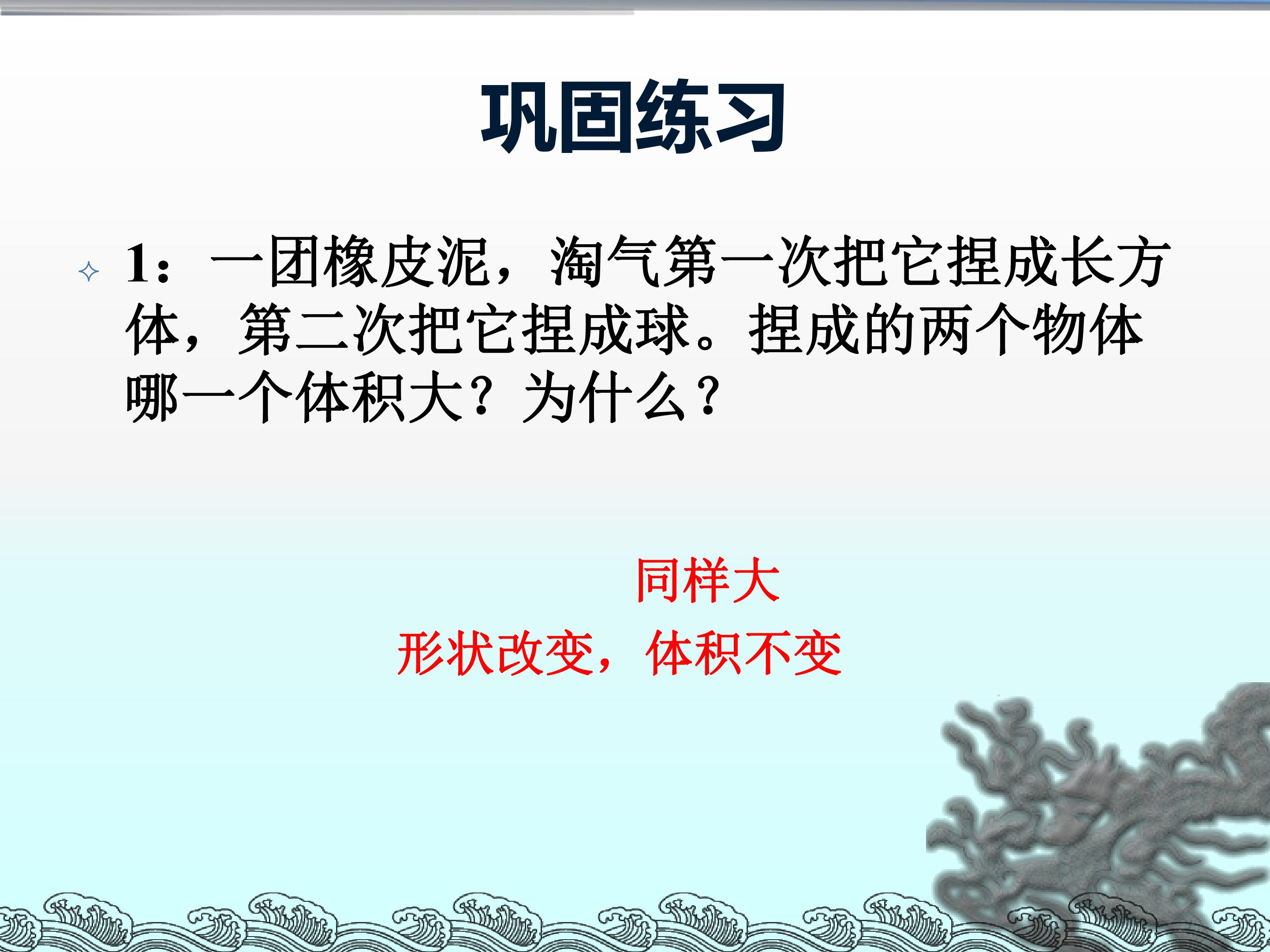 巩固练习

1：一团橡皮泥，淘气第一次把它捏成长方体，第二次把它捏成球。捏成的两个物体哪一个体积大？为什么？

同样大

形状改变，体积不变